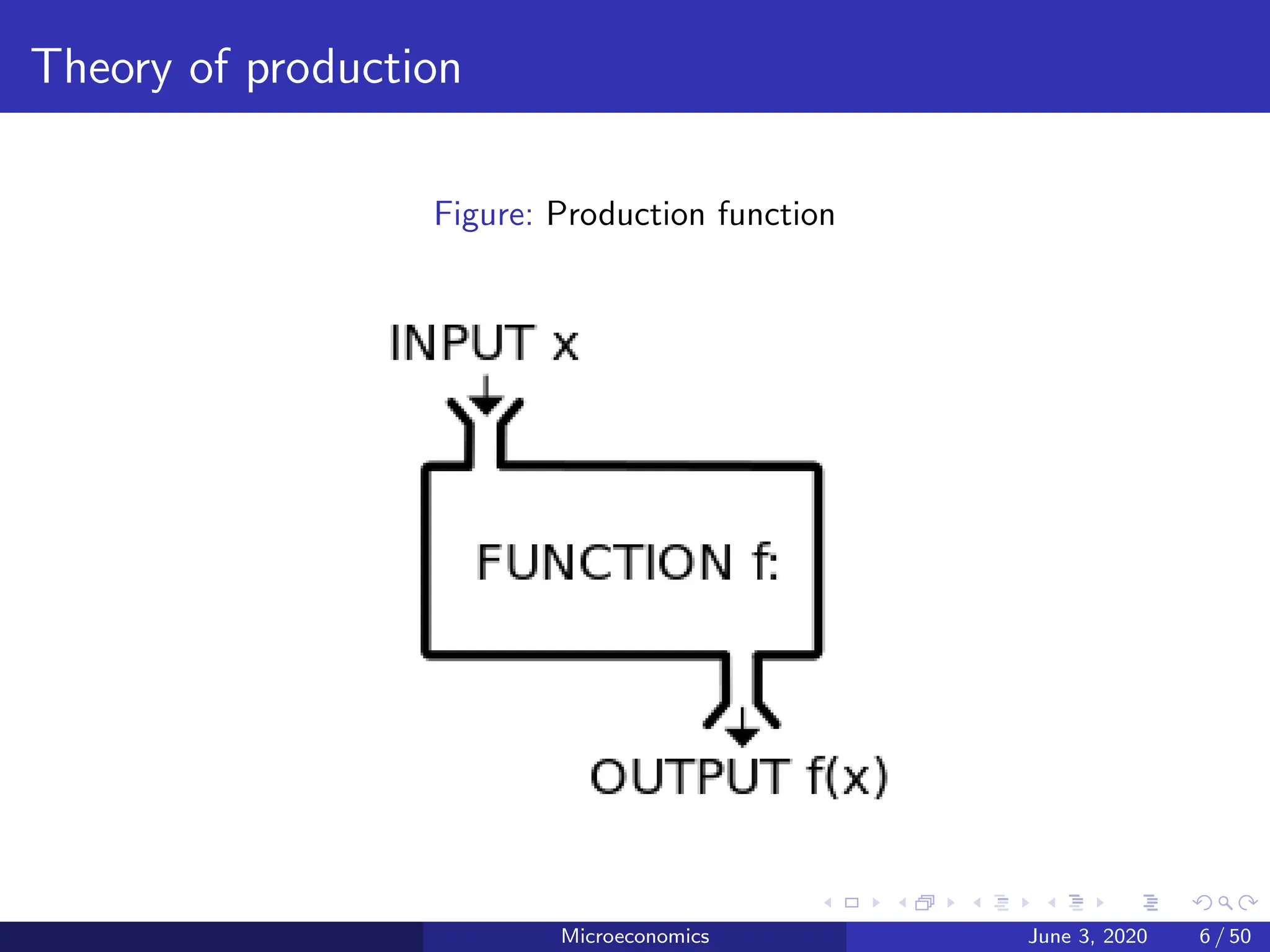 Theory of production

Figure: Production function

INPUT x

FUNCTION f:

OUTPUT f(x)

Microeconomics June 3, 2020 6 / 50